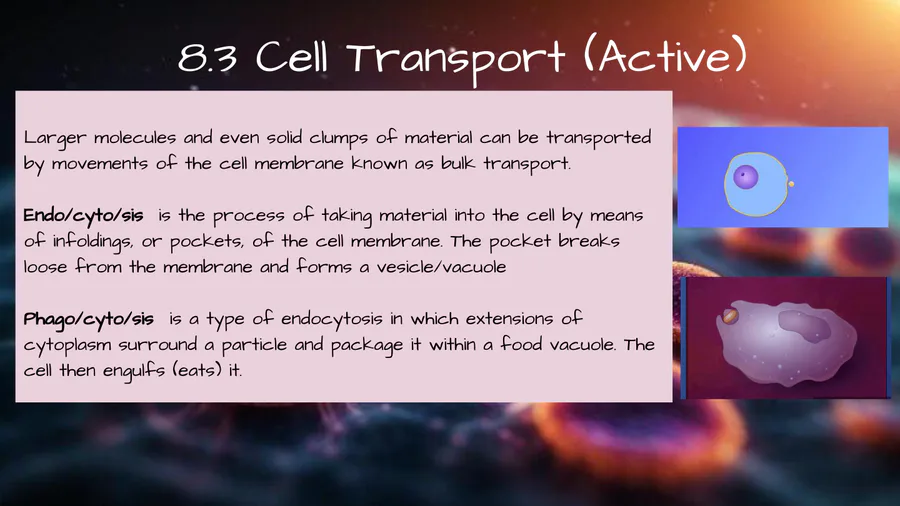 8.3 Cell Transport (Active)

Larger molecules and even solid clumps of material can be transported by movements of the cell membrane known as bulk transport.

Endo/cyto/sis is the process of taking material into the cell by means of infoldings, or pockets, of the cell membrane. The pocket breaks loose from the membrane and forms a vesicle/vacuole

Phago/cyto/sis is a type of endocytosis in which extensions of cytoplasm surround a particle and package it within a food vacuole. The cell then engulfs (eats) it.